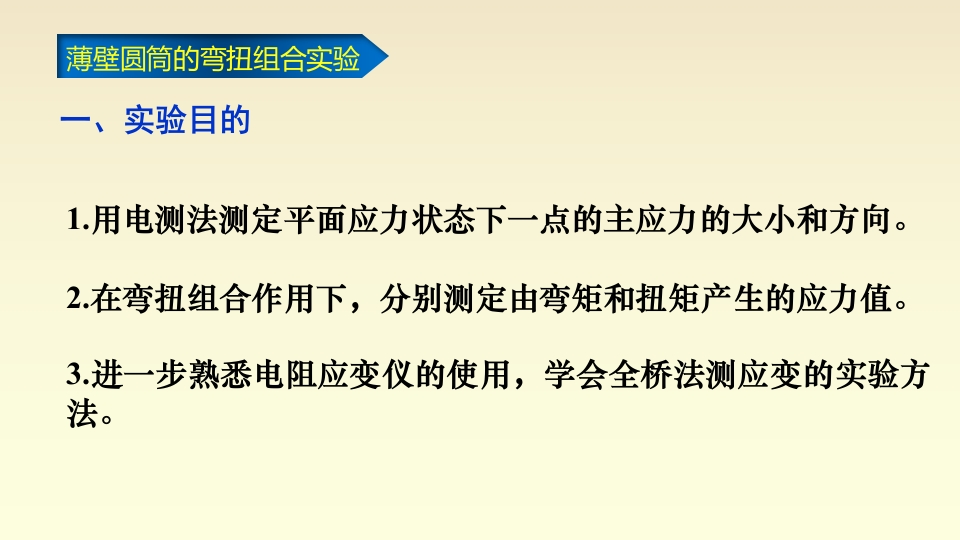 薄壁圆筒的弯扭组合实验

一、实验目的

1.用电测法测定平面应力状态下一点的主应力的大小和方向。

2.在弯扭组合作用下，分别测定由弯矩和扭矩产生的应力值。

3.进一步熟悉电阻应变仪的使用，学会全桥法测应变的实验方法。